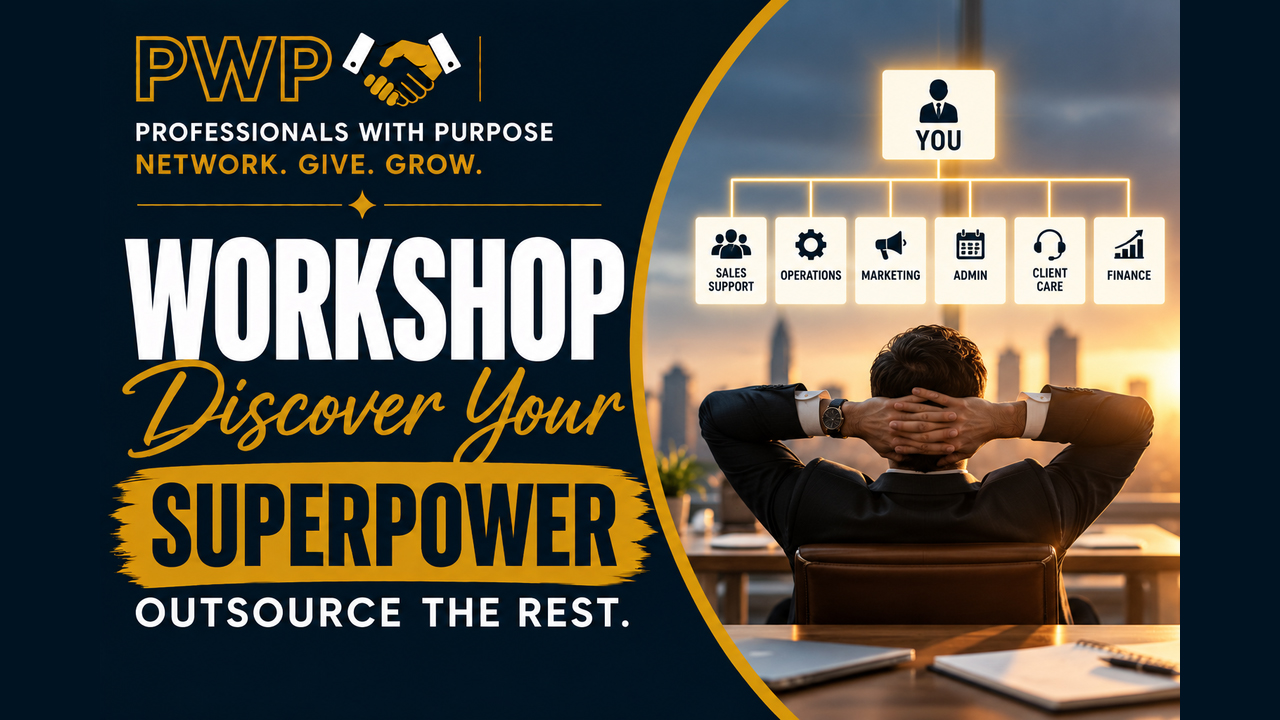 PWP

PROFESSIONALS WITH PURPOSE
NETWORK. GIVE. GROW.

WORKSHOP
Discover Your
SUPERPOWER
OUTSOURCE THE REST.

YOU

SALES SUPPORT

OPERATIONS

MARKETING

ADMIN

CLIENT CARE

FINANCE